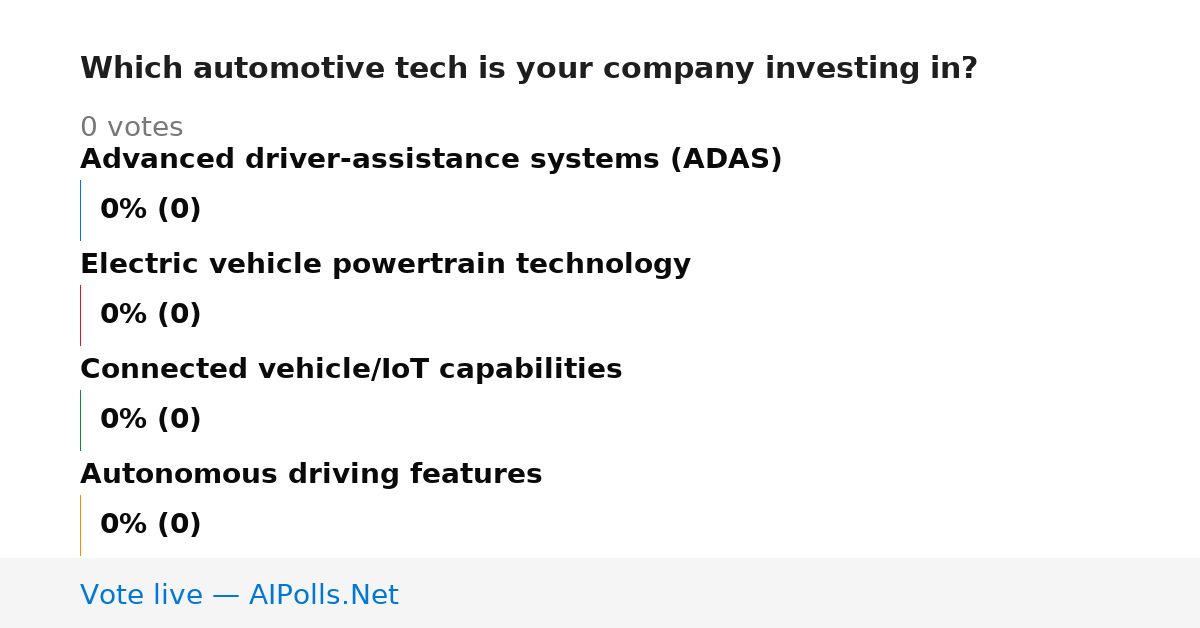 Which automotive tech is your company investing in?

0 votes

Advanced driver-assistance systems (ADAS)

0% (0)

Electric vehicle powertrain technology

0% (0)

Connected vehicle/IoT capabilities

0% (0)

Autonomous driving features

0% (0)

Vote live — AIPolls.Net